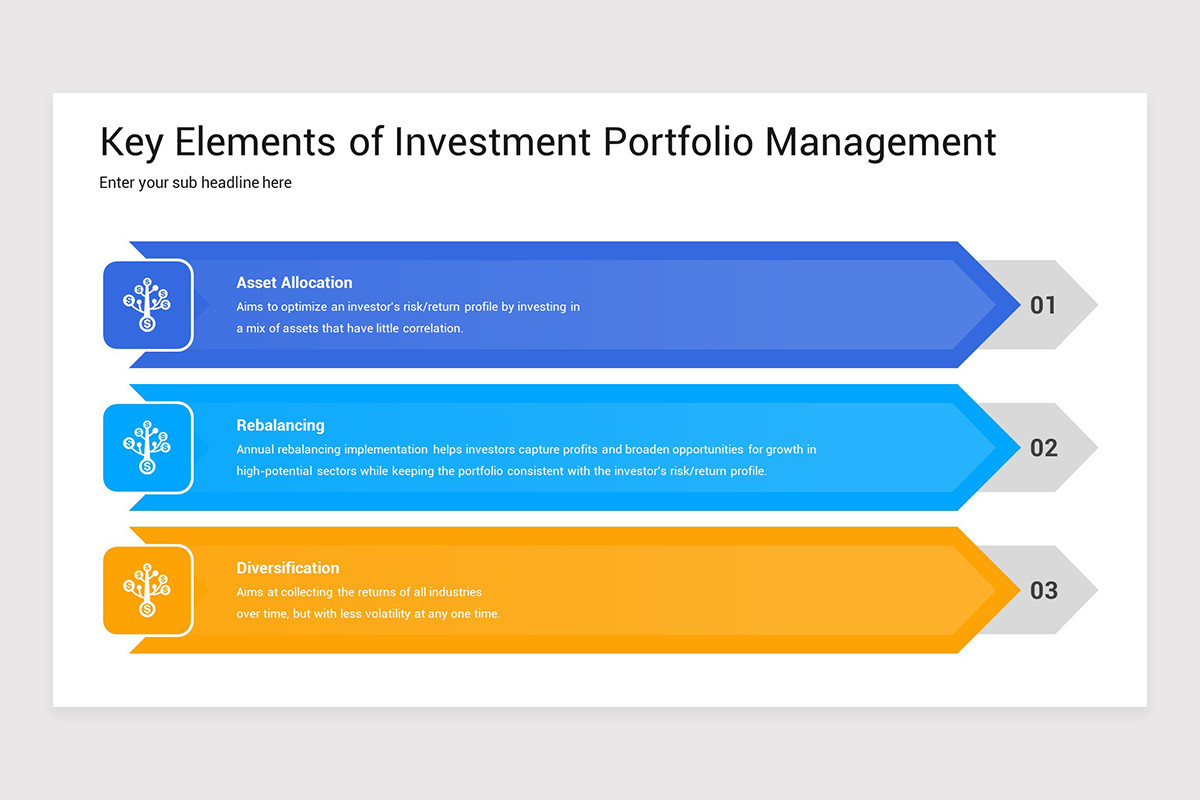 Key Elements of Investment Portfolio Management

Enter your sub headline here

Asset Allocation

Aims to optimize an investor's risk/return profile by investing in a mix of assets that have little correlation.

01

Rebalancing

Annual rebalancing implementation helps investors capture profits and broaden opportunities for growth in high-potential sectors while keeping the portfolio consistent with the investor's risk/return profile.

02

Diversification

Aims at collecting the returns of all industries over time, but with less volatility at any one time.

03